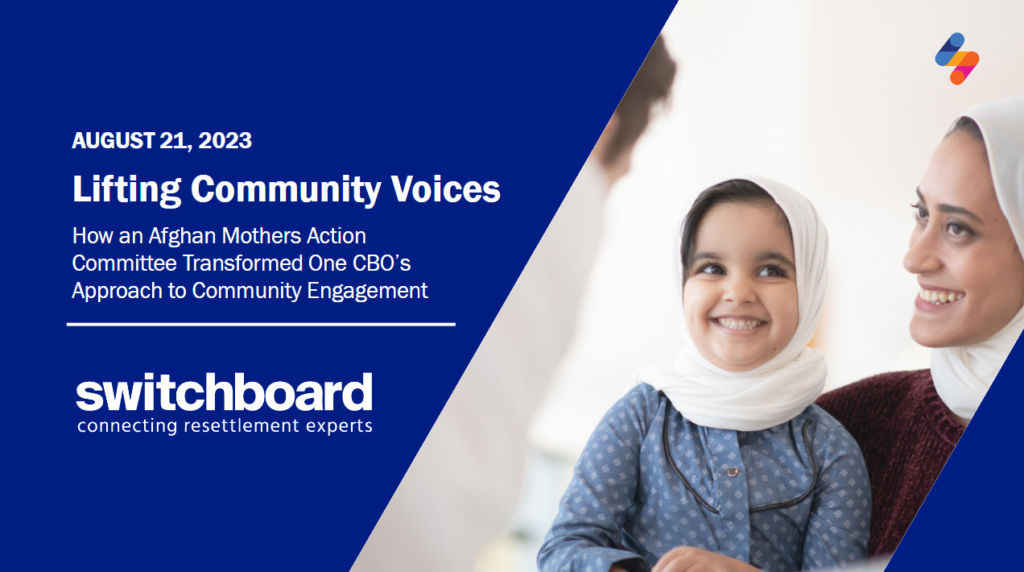 AUGUST 21, 2023

Lifting Community Voices

How an Afghan Mothers Action Committee Transformed One CBO's Approach to Community Engagement

switchboard
connecting resettlement experts